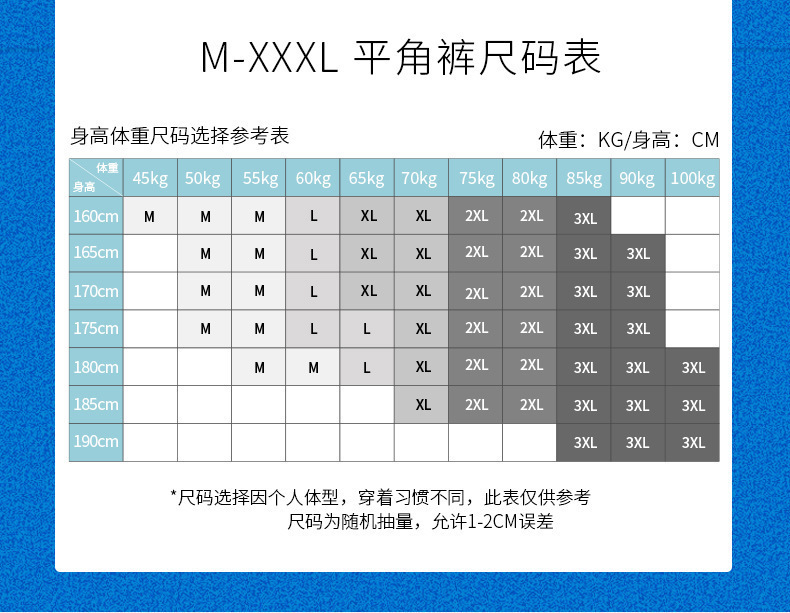 M-XXXL 平角裤尺码表

身高体重尺码选择参考表

体重：KG/身高：CM

| 体重 身高 | 45kg | 50kg | 55kg | 60kg | 65kg | 70kg | 75kg | 80kg | 85kg | 90kg | 100kg |
|---|---|---|---|---|---|---|---|---|---|---|---|
| 160cm | M | M | M | L | XL | XL | 2XL | 2XL | 3XL | | |
| 165cm | | M | M | L | XL | XL | 2XL | 2XL | 3XL | 3XL | |
| 170cm | | M | M | L | XL | XL | 2XL | 2XL | 3XL | 3XL | |
| 175cm | | M | M | L | L | XL | 2XL | 2XL | 3XL | 3XL | |
| 180cm | | | M | M | L | XL | 2XL | 2XL | 3XL | 3XL | 3XL |
| 185cm | | | | | | XL | 2XL | 2XL | 3XL | 3XL | 3XL |
| 190cm | | | | | | | | | 3XL | 3XL | 3XL |

*尺码选择因个人体型，穿着习惯不同，此表仅供参考
尺码为随机抽量，允许1-2CM误差